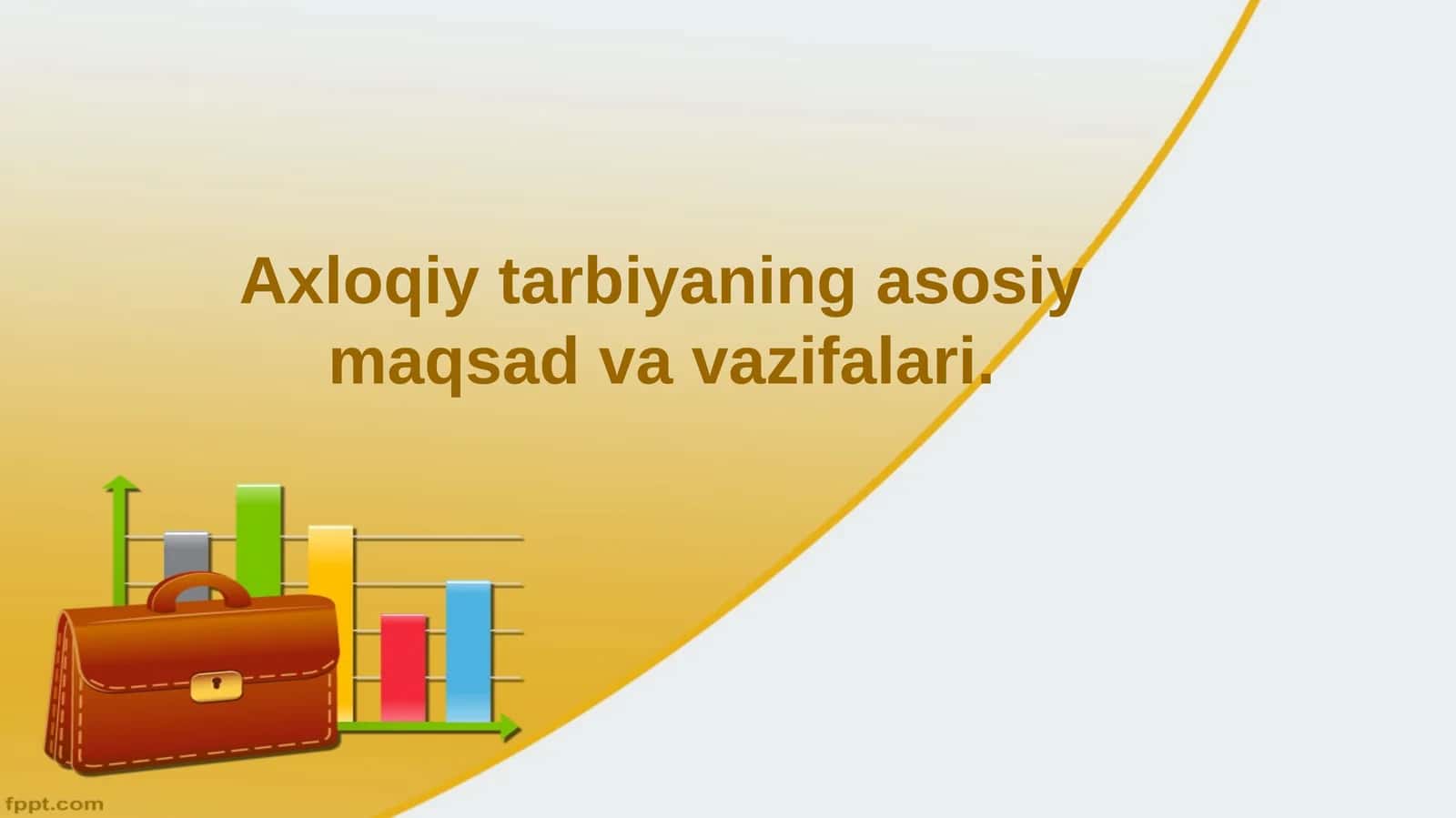 Axloqiy tarbiyaning asosiy maqsad va vazifalari.

fppt.com